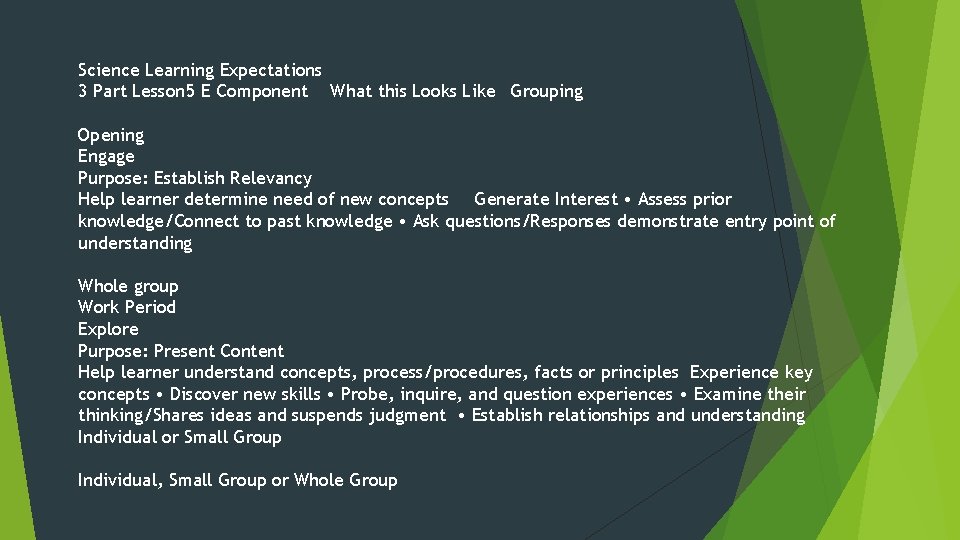 Science Learning Expectations
3 Part Lesson5 E Component What this Looks Like Grouping

Opening
Engage
Purpose: Establish Relevancy
Help learner determine need of new concepts Generate Interest • Assess prior knowledge/Connect to past knowledge • Ask questions/Responses demonstrate entry point of understanding

Whole group
Work Period
Explore
Purpose: Present Content
Help learner understand concepts, process/procedures, facts or principles Experience key concepts • Discover new skills • Probe, inquire, and question experiences • Examine their thinking/Shares ideas and suspends judgment • Establish relationships and understanding
Individual or Small Group

Individual, Small Group or Whole Group